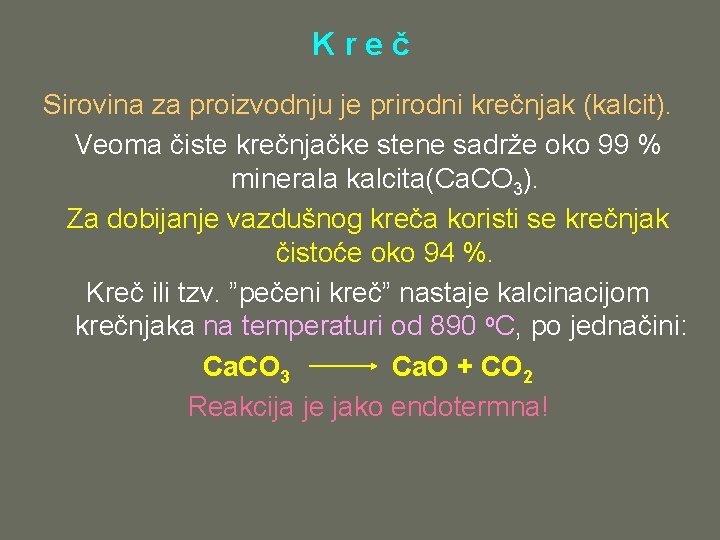 K r e č

Sirovina za proizvodnju je prirodni krečnjak (kalcit).

Veoma čiste krečnjačke stene sadrže oko 99 % minerala kalcita($CaCO_3$).

Za dobijanje vazdušnog kreča koristi se krečnjak čistoće oko 94 %.

Kreč ili tzv. ”pečeni kreč” nastaje kalcinacijom krečnjaka na temperaturi od 890 $^oC$, po jednačini:

$CaCO_3 \longrightarrow CaO + CO_2$

Reakcija je jako endotermna!